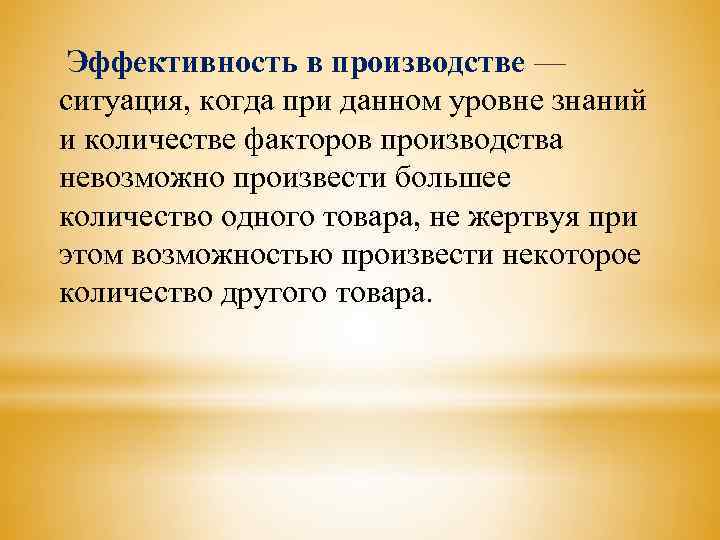 Эффективность в производстве — ситуация, когда при данном уровне знаний и количестве факторов производства невозможно произвести большее количество одного товара, не жертвуя при этом возможностью произвести некоторое количество другого товара.